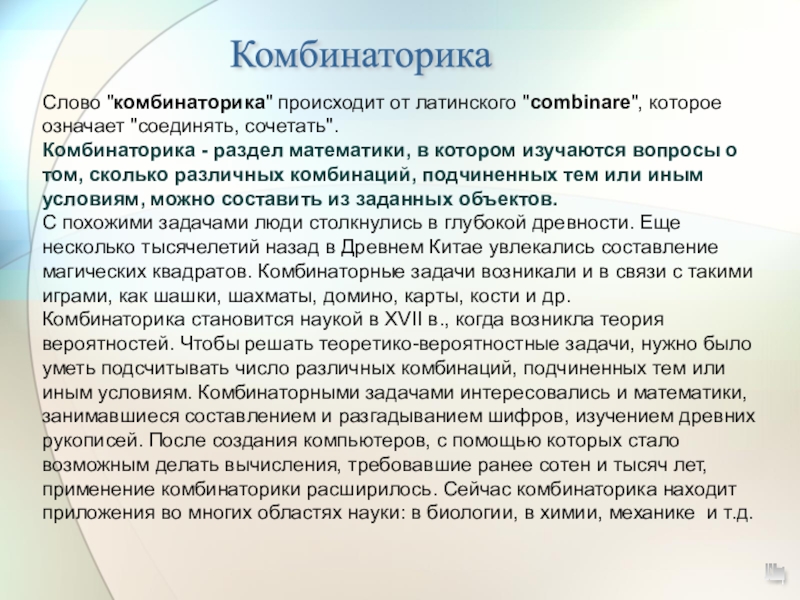 Комбинаторика

Слово "комбинаторика" происходит от латинского "combinare", которое означает "соединять, сочетать".
Комбинаторика - раздел математики, в котором изучаются вопросы о том, сколько различных комбинаций, подчиненных тем или иным условиям, можно составить из заданных объектов.
С похожими задачами люди столкнулись в глубокой древности. Еще несколько тысячелетий назад в Древнем Китае увлекались составление магических квадратов. Комбинаторные задачи возникали и в связи с такими играми, как шашки, шахматы, домино, карты, кости и др.
Комбинаторика становится наукой в XVII в., когда возникла теория вероятностей. Чтобы решать теоретико-вероятностные задачи, нужно было уметь подсчитывать число различных комбинаций, подчиненных тем или иным условиям. Комбинаторными задачами интересовались и математики, занимавшиеся составлением и разгадыванием шифров, изучением древних рукописей. После создания компьютеров, с помощью которых стало возможным делать вычисления, требовавшие ранее сотен и тысяч лет, применение комбинаторики расширилось. Сейчас комбинаторика находит приложения во многих областях науки: в биологии, в химии, механике и т.д.